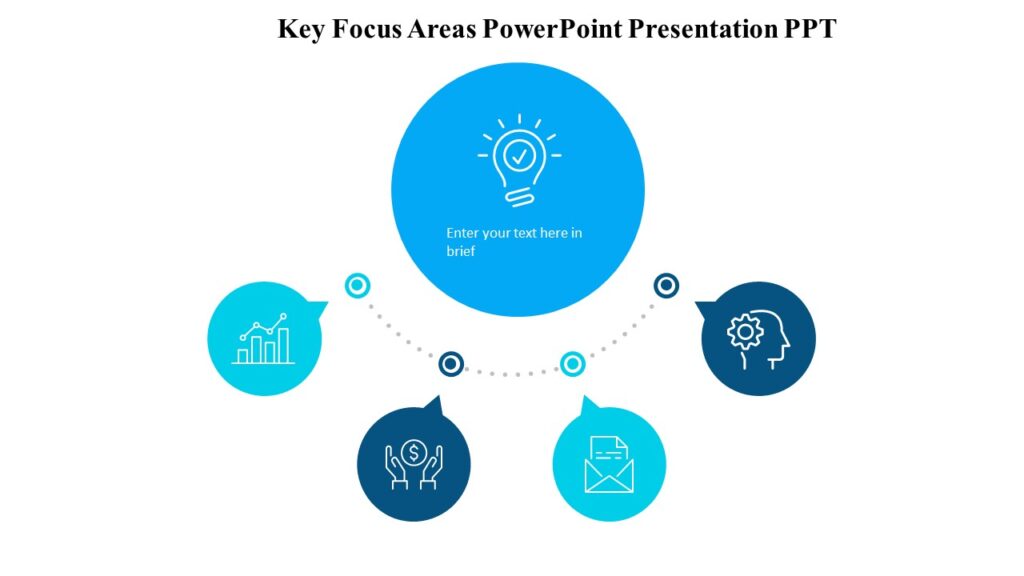 Key Focus Areas PowerPoint Presentation PPT

Enter your text here in brief